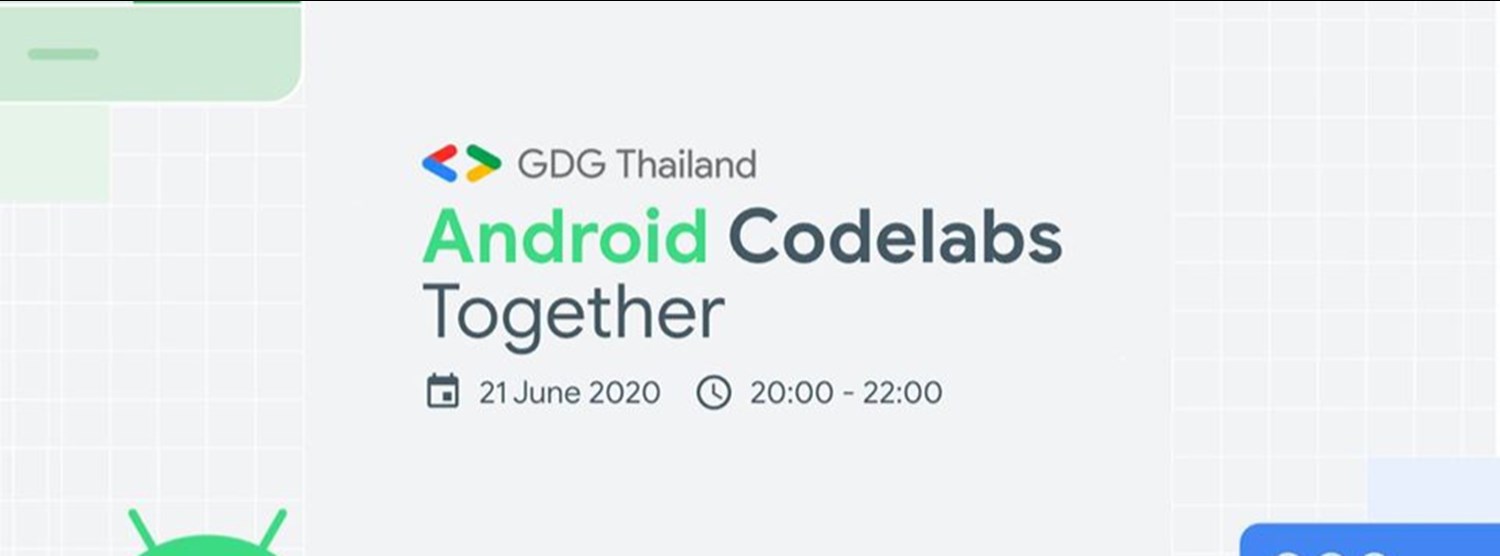 GDG Thailand

Android Codelabs Together

21 June 2020 20:00 - 22:00